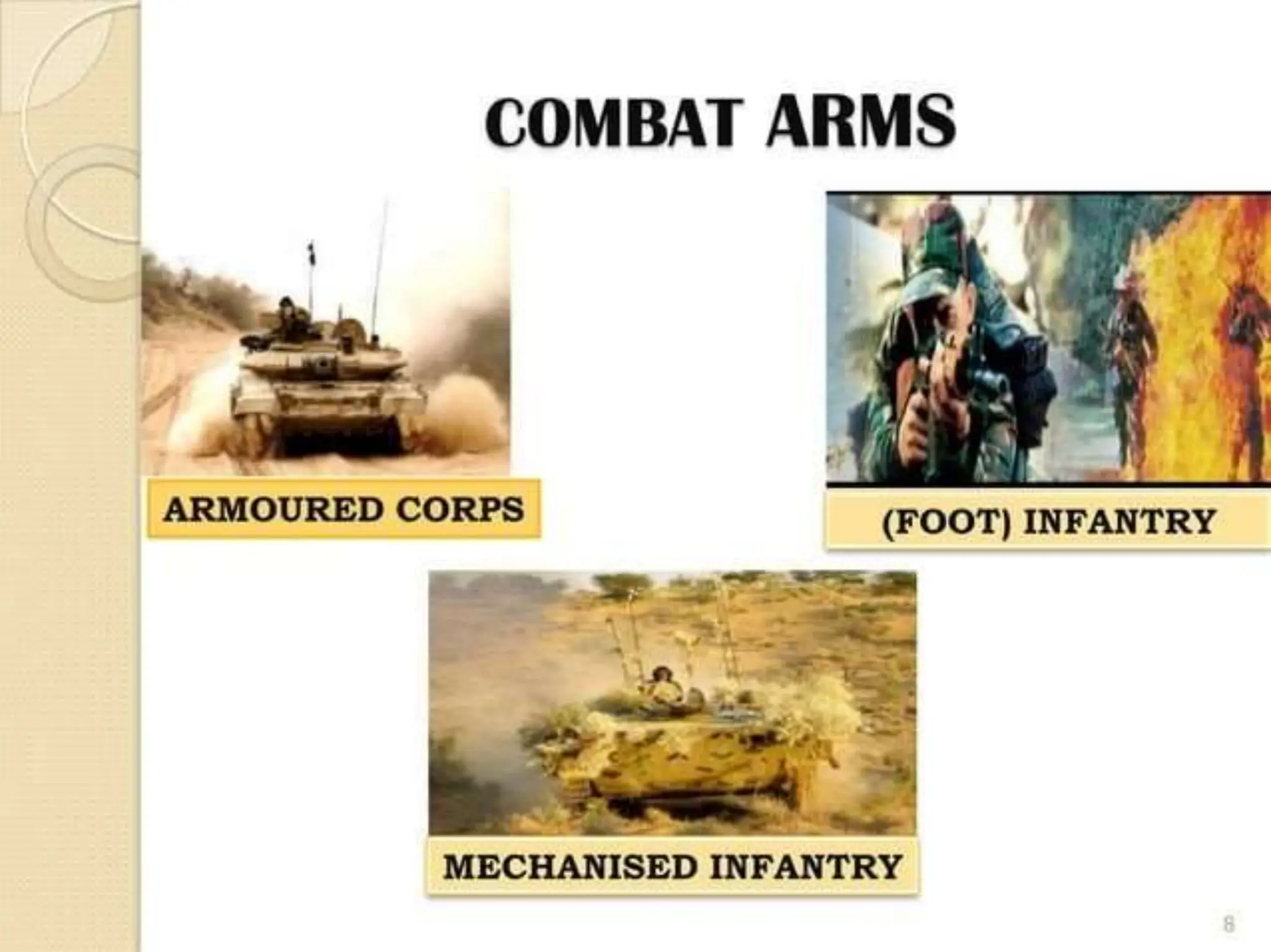 COMBAT ARMS

ARMOURED CORPS

(FOOT) INFANTRY

MECHANISED INFANTRY

8